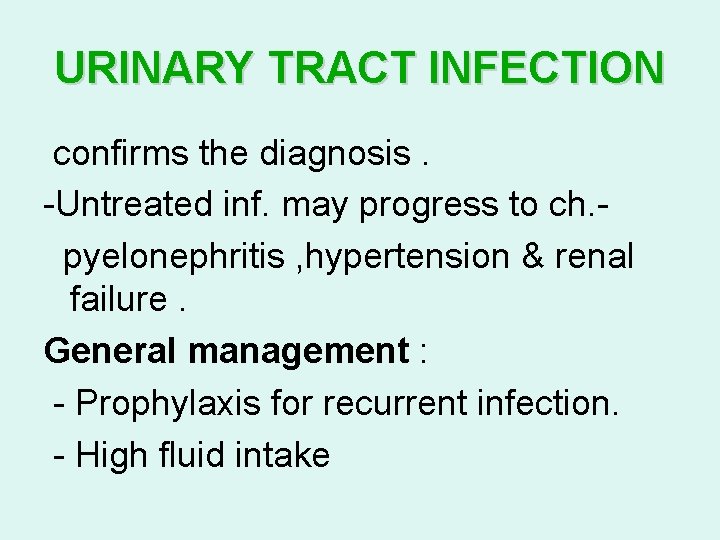 URINARY TRACT INFECTION

confirms the diagnosis .

-Untreated inf. may progress to ch.- pyelonephritis ,hypertension & renal failure .

General management :

- Prophylaxis for recurrent infection.

- High fluid intake